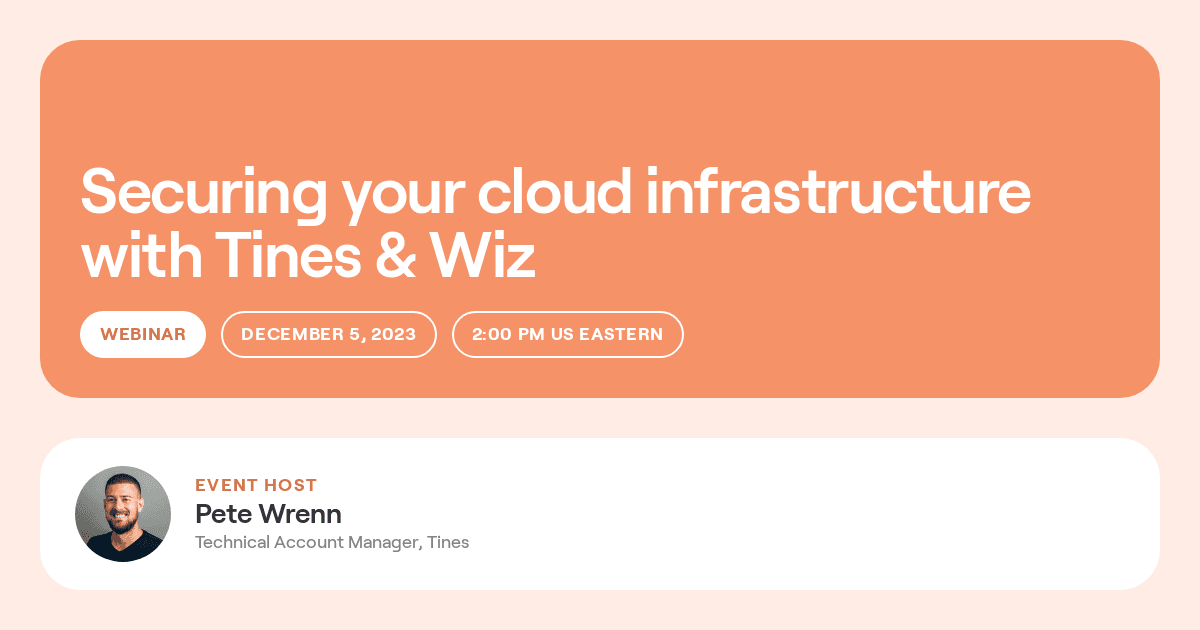 Securing your cloud infrastructure with Tines & Wiz

WEBINAR

DECEMBER 5, 2023

2:00 PM US EASTERN

EVENT HOST

Pete Wrenn

Technical Account Manager, Tines